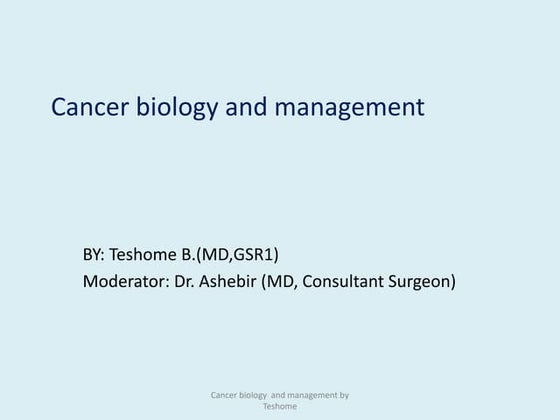 Cancer biology and management

BY: Teshome B.(MD,GSR1)
Moderator: Dr. Ashebir (MD, Consultant Surgeon)

Cancer biology and management by Teshome